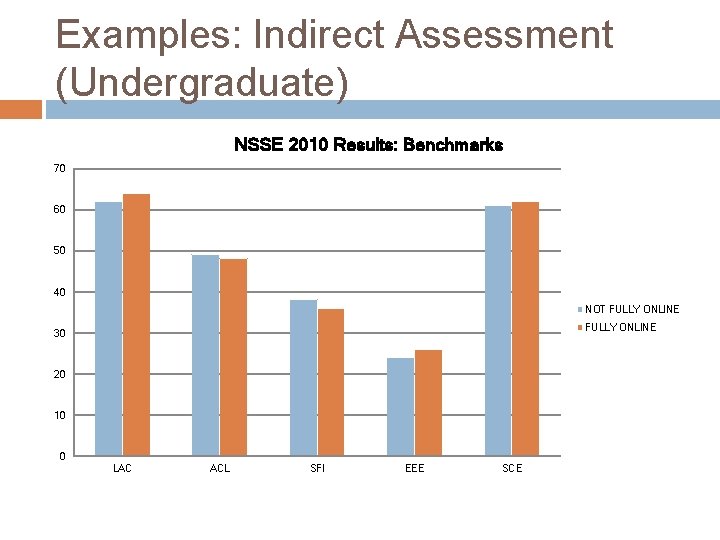 Examples: Indirect Assessment (Undergraduate)

NSSE 2010 Results: Benchmarks

70
60
50
40
30
20
10
0

LAC
ACL
SFI
EEE
SCE

NOT FULLY ONLINE
FULLY ONLINE